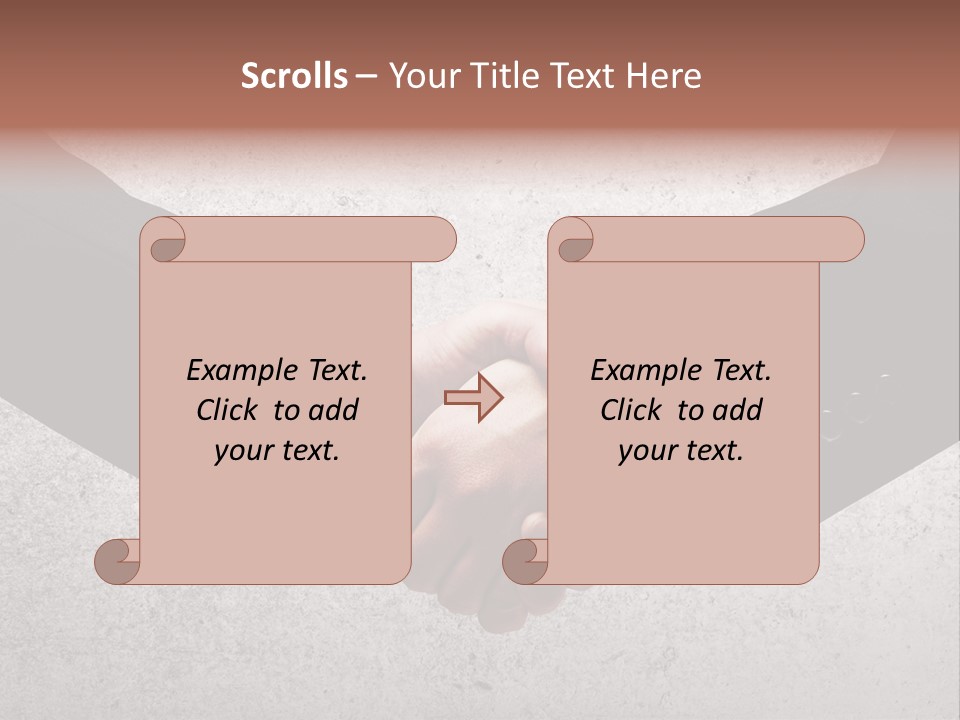 Scrolls – Your Title Text Here

Example Text. Click to add your text.

Example Text. Click to add your text.